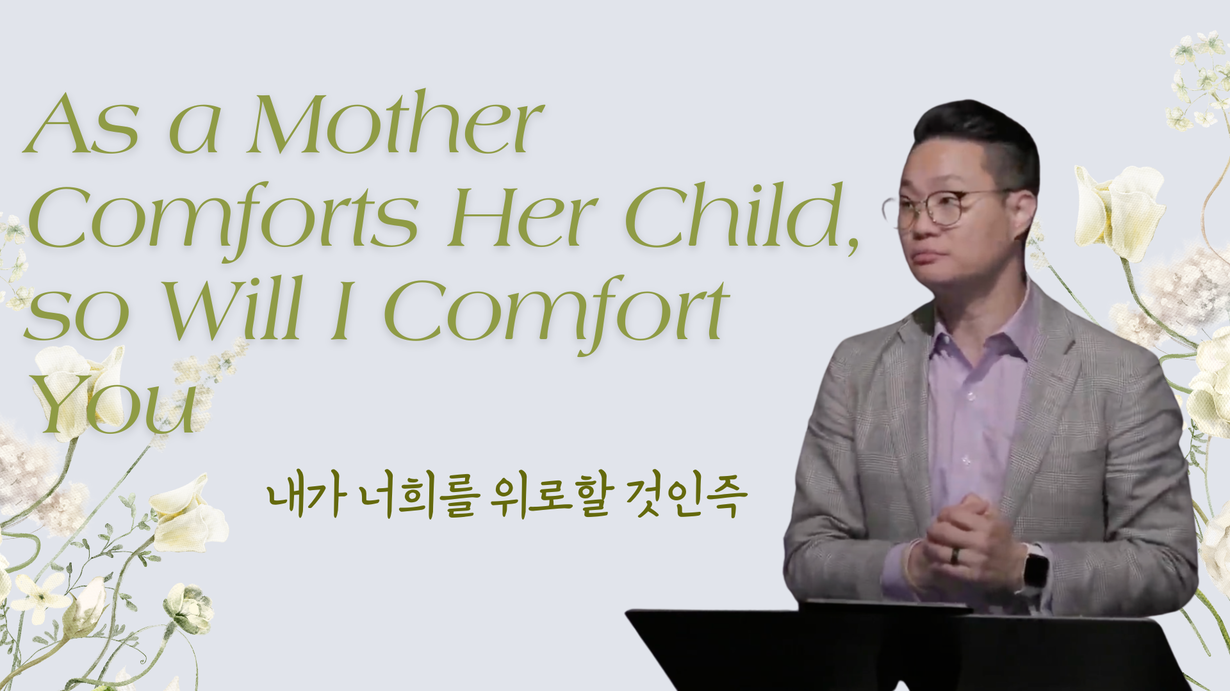 As a Mother Comforts Her Child, so Will I Comfort You

내가 너희를 위로할 것인즉